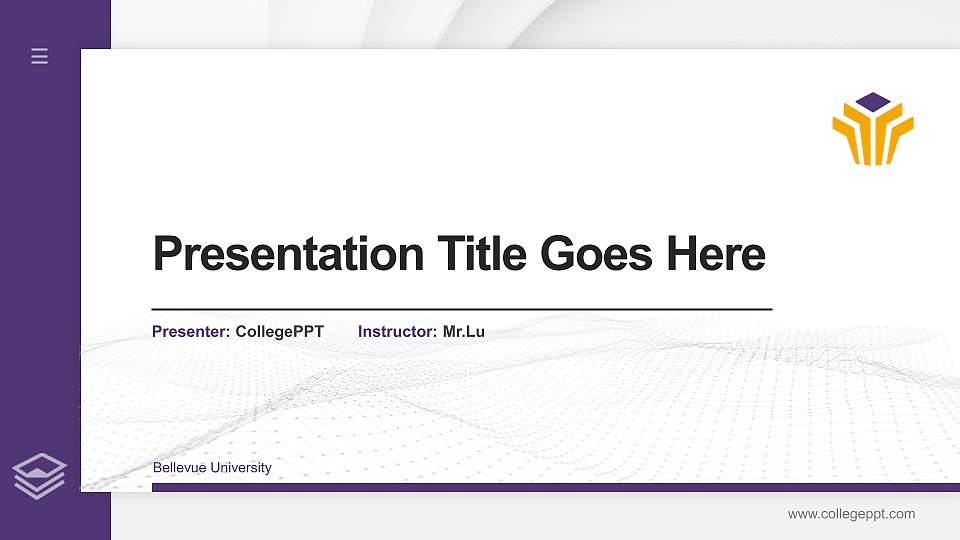 Presentation Title Goes Here

Presenter: CollegePPT Instructor: Mr.Lu

Bellevue University

www.collegeppt.com